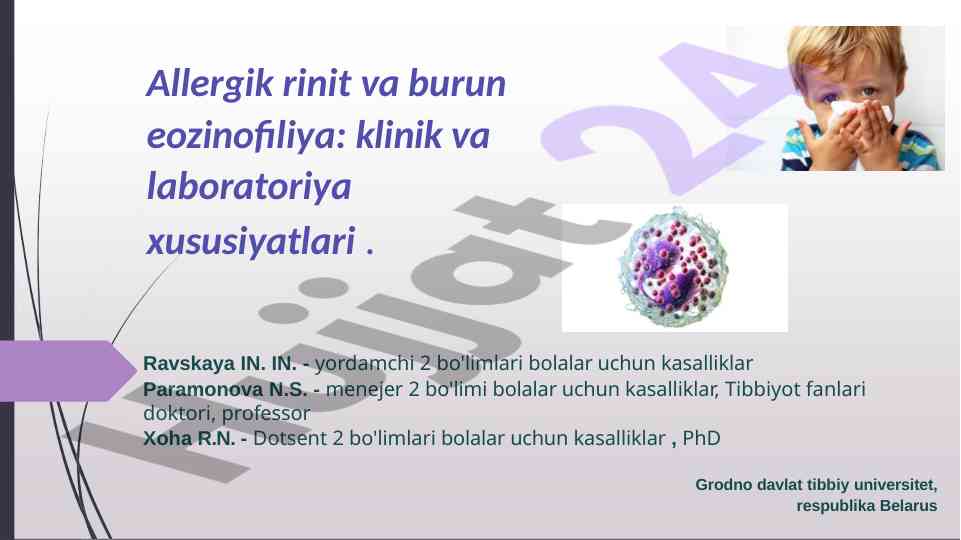 Allergik rinit va burun eozinofiliya: klinik va laboratoriya xususiyatlari .

Hujjat 24

Ravskaya IN. IN. - yordamchi 2 bo'limlari bolalar uchun kasalliklar
Paramonova N.S. - menejer 2 bo'limi bolalar uchun kasalliklar, Tibbiyot fanlari doktori, professor
Xoha R.N. - Dotsent 2 bo'limlari bolalar uchun kasalliklar , PhD

Grodno davlat tibbiy universitet, respublika Belarus